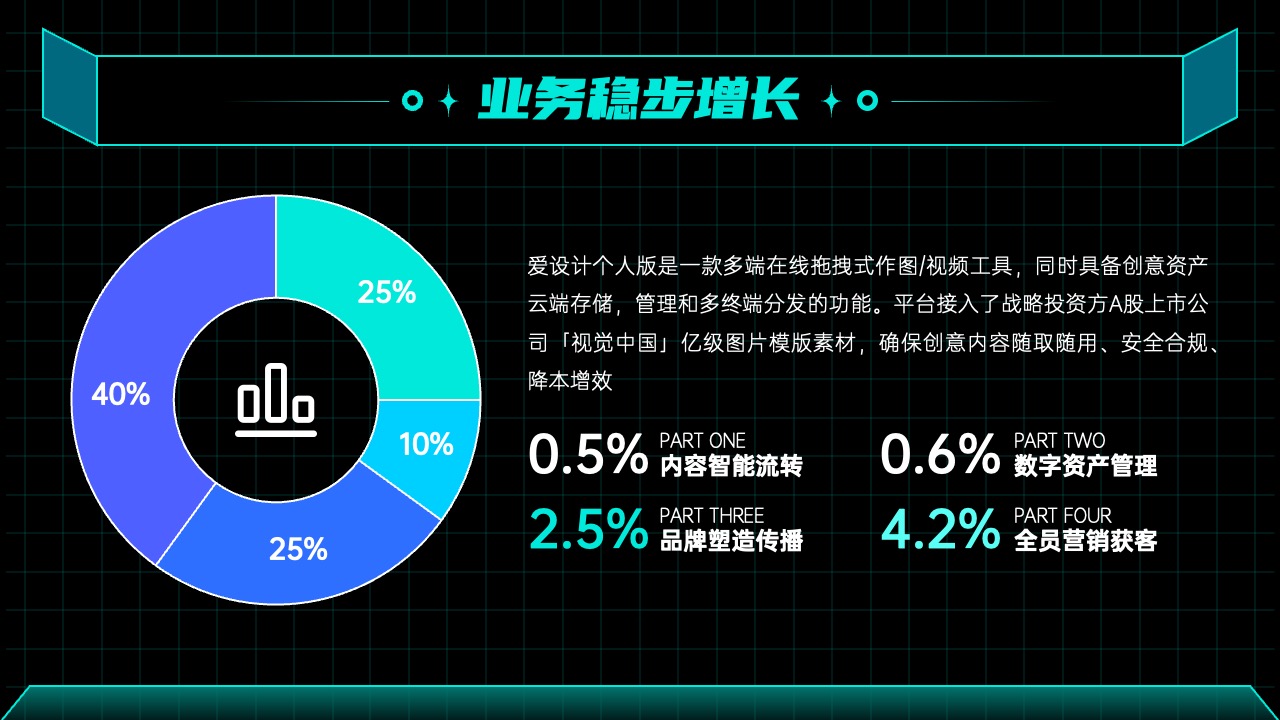 业务稳步增长

25%

10%

25%

40%

爱设计个人版是一款多端在线拖拽式作图/视频工具，同时具备创意资产云端存储，管理和多终端分发的功能。平台接入了战略投资方A股上市公司「视觉中国」亿级图片模版素材，确保创意内容随取随用、安全合规、降本增效

0.5% PART ONE 内容智能流转

0.6% PART TWO 数字资产管理

2.5% PART THREE 品牌塑造传播

4.2% PART FOUR 全员营销获客